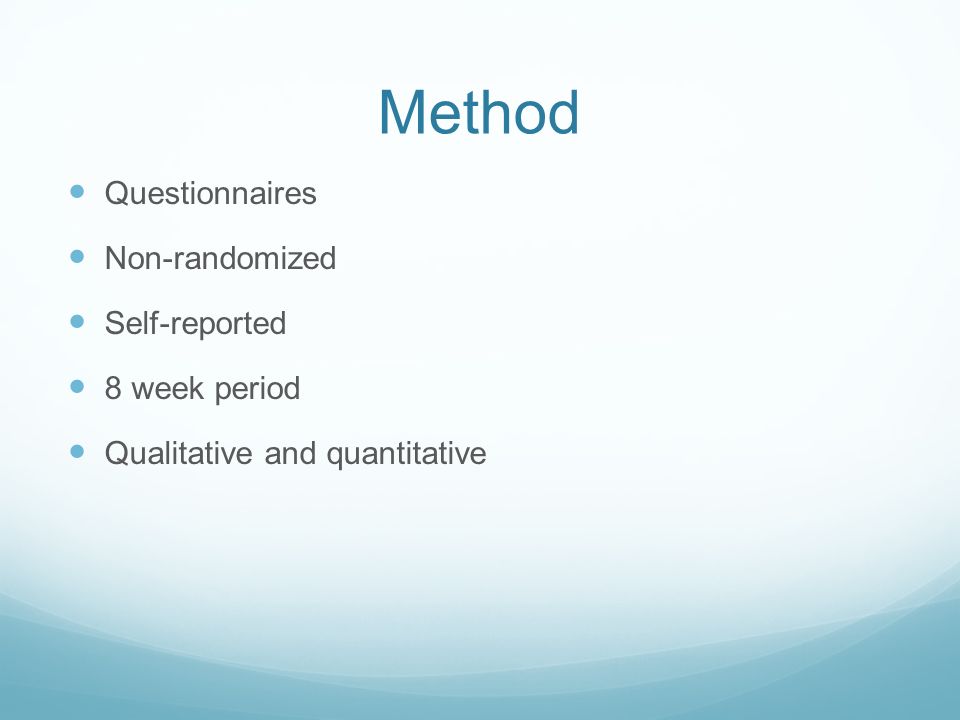 Method

- Questionnaires
- Non-randomized
- Self-reported
- 8 week period
- Qualitative and quantitative